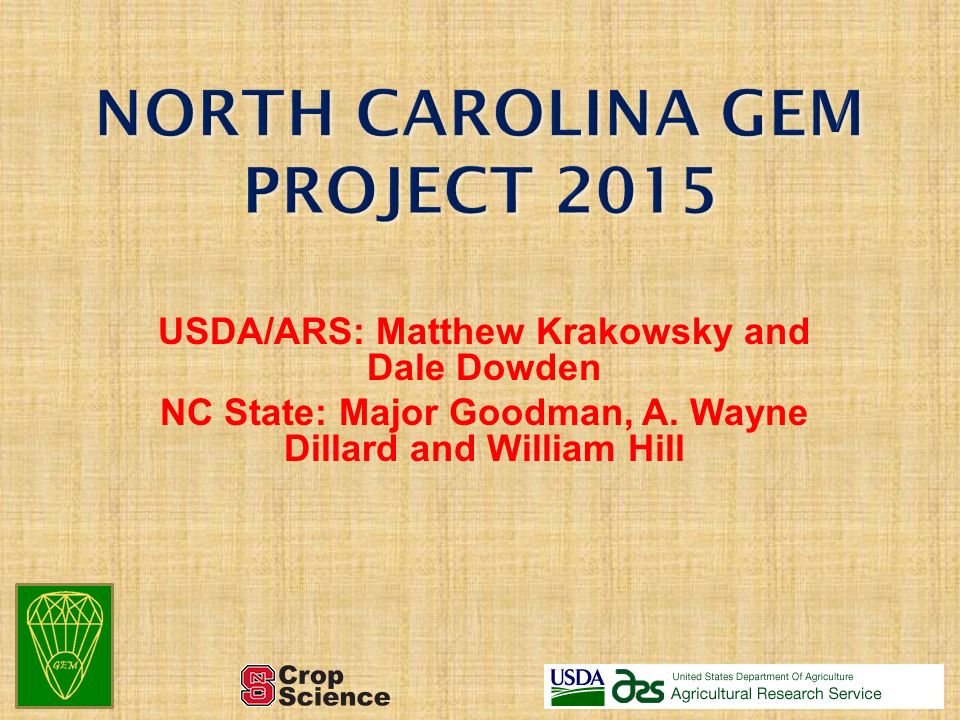 NORTH CAROLINA GEM PROJECT 2015

USDA/ARS: Matthew Krakowsky and Dale Dowden

NC State: Major Goodman, A. Wayne Dillard and William Hill

GEM

NCS Crop Science

USDA ars United States Department Of Agriculture Agricultural Research Service